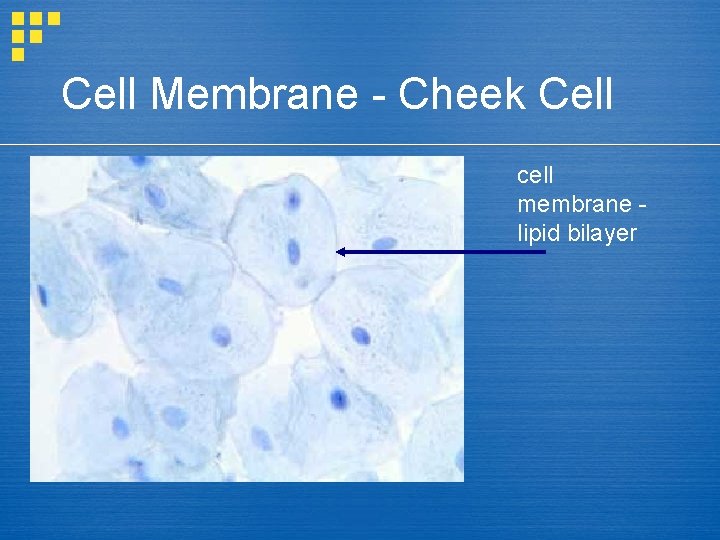 Cell Membrane - Cheek Cell

cell membrane - lipid bilayer